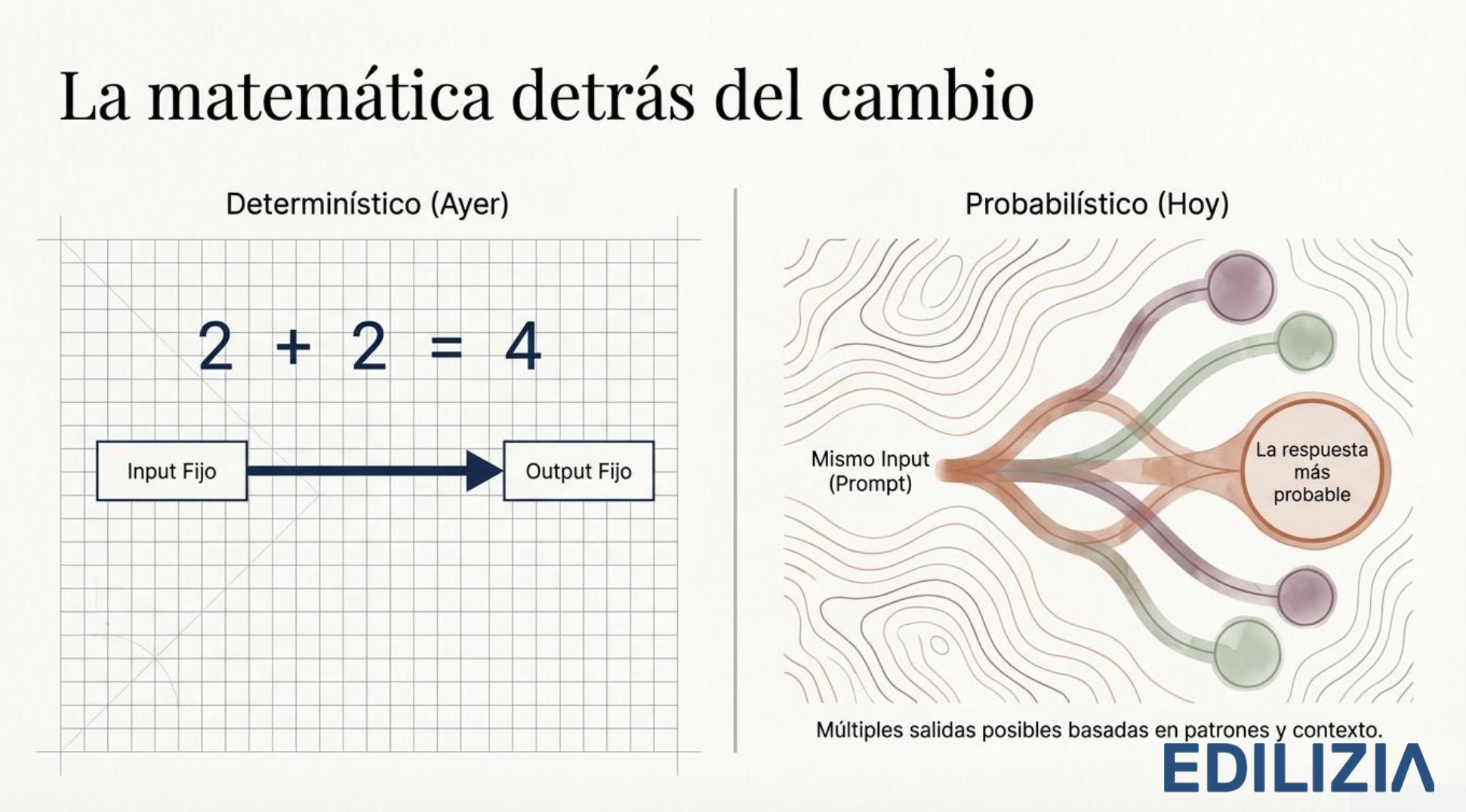 La matemática detrás del cambio

Determinístico (Ayer)

$2 + 2 = 4$

Input Fijo

Output Fijo

Probabilístico (Hoy)

Mismo Input (Prompt)

La respuesta más probable

Múltiples salidas posibles basadas en patrones y contexto.

EDILIZIA